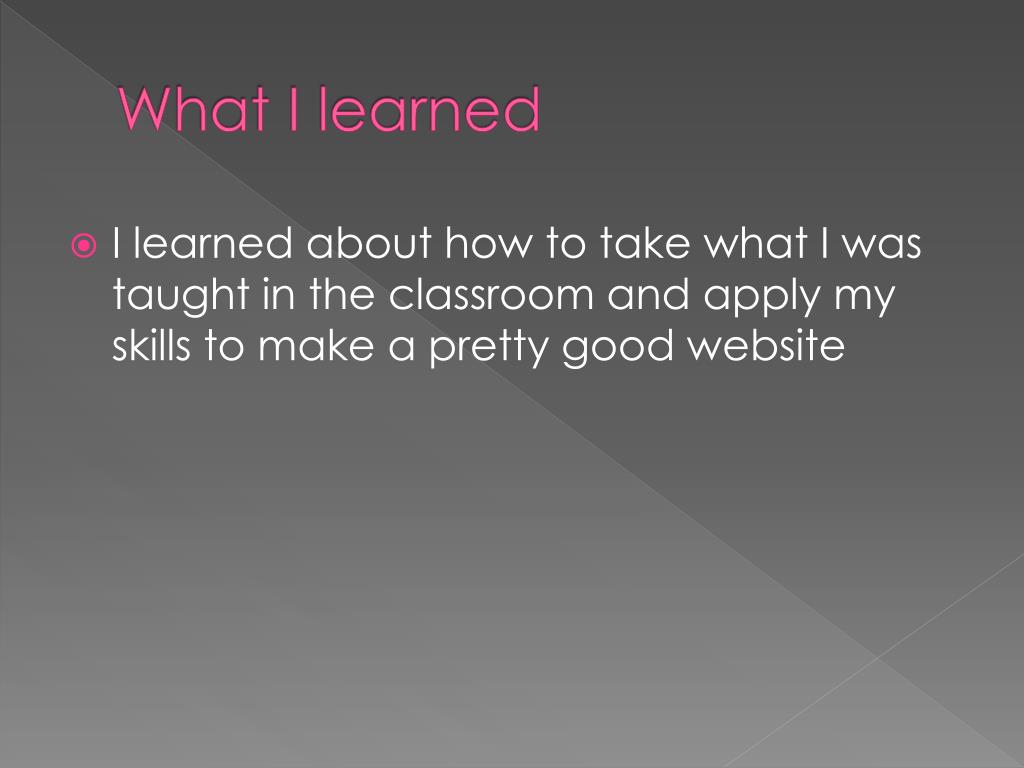 What I learned

I learned about how to take what I was taught in the classroom and apply my skills to make a pretty good website